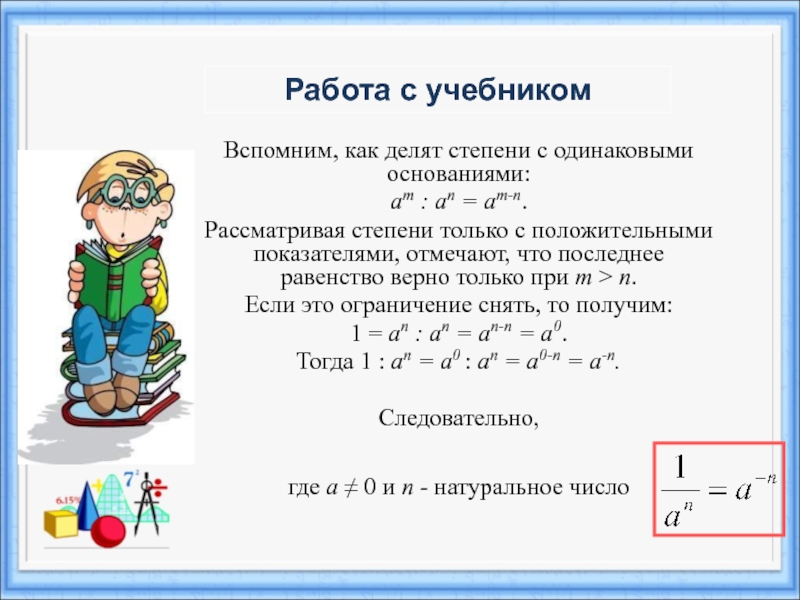 Работа с учебником

Вспомним, как делят степени с одинаковыми основаниями:
$a^m : a^n = a^{m-n}$.
Рассматривая степени только с положительными показателями, отмечают, что последнее равенство верно только при $m > n$.
Если это ограничение снять, то получим:
$1 = a^n : a^n = a^{n-n} = a^0$.
Тогда $1 : a^n = a^0 : a^n = a^{0-n} = a^{-n}$.

Следовательно,

где $a \neq 0$ и $n$ - натуральное число $\frac{1}{a^n} = a^{-n}$

6.15%

$7^2$